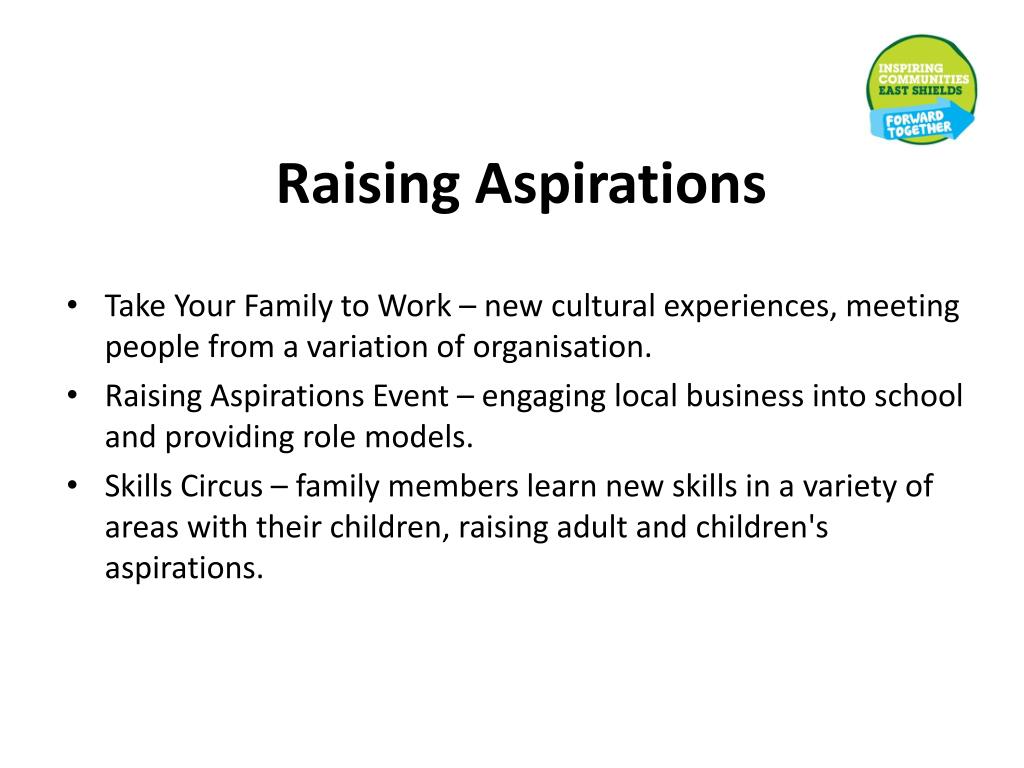 INSPIRING COMMUNITIES EAST SHIELDS
FORWARD TOGETHER

Raising Aspirations

• Take Your Family to Work – new cultural experiences, meeting people from a variation of organisation.
• Raising Aspirations Event – engaging local business into school and providing role models.
• Skills Circus – family members learn new skills in a variety of areas with their children, raising adult and children's aspirations.